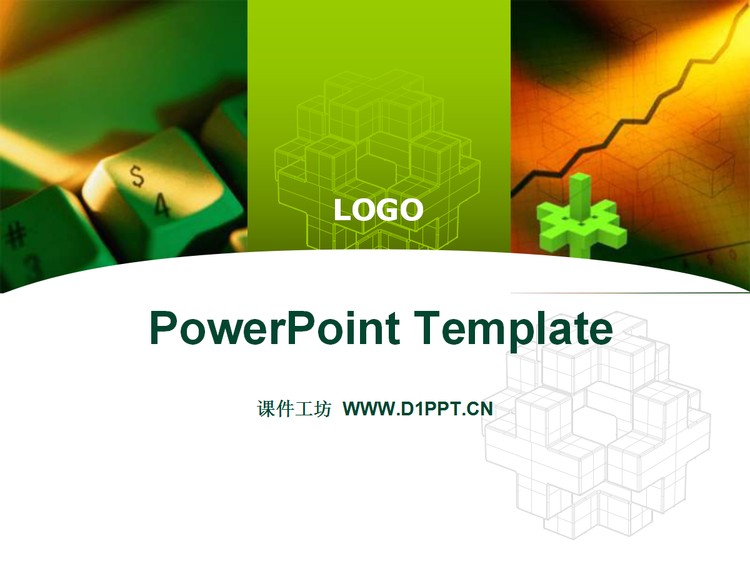 $
4
#
3
LOGO

PowerPoint Template

课件工坊 WWW.D1PPT.CN